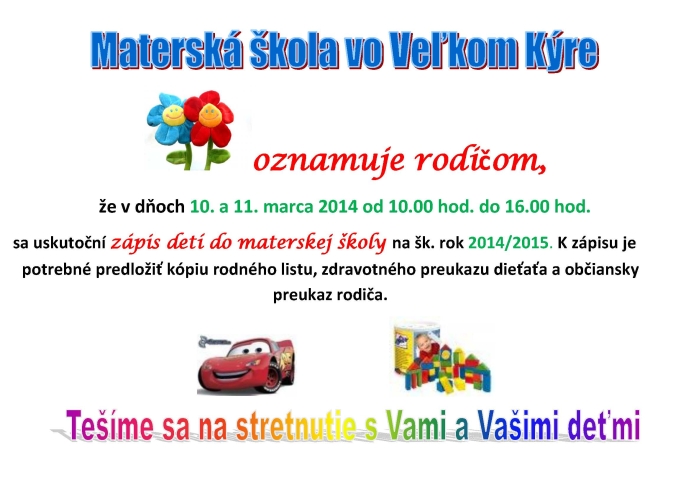 Materská škola vo Veľkom Kýre

oznamuje rodičom,

že v dňoch 10. a 11. marca 2014 od 10.00 hod. do 16.00 hod.

sa uskutoční zápis detí do materskej školy na šk. rok 2014/2015. K zápisu je potrebné predložiť kópiu rodného listu, zdravotného preukazu dieťaťa a občiansky preukaz rodiča.

Tešíme sa na stretnutie s Vami a Vašimi deťmi